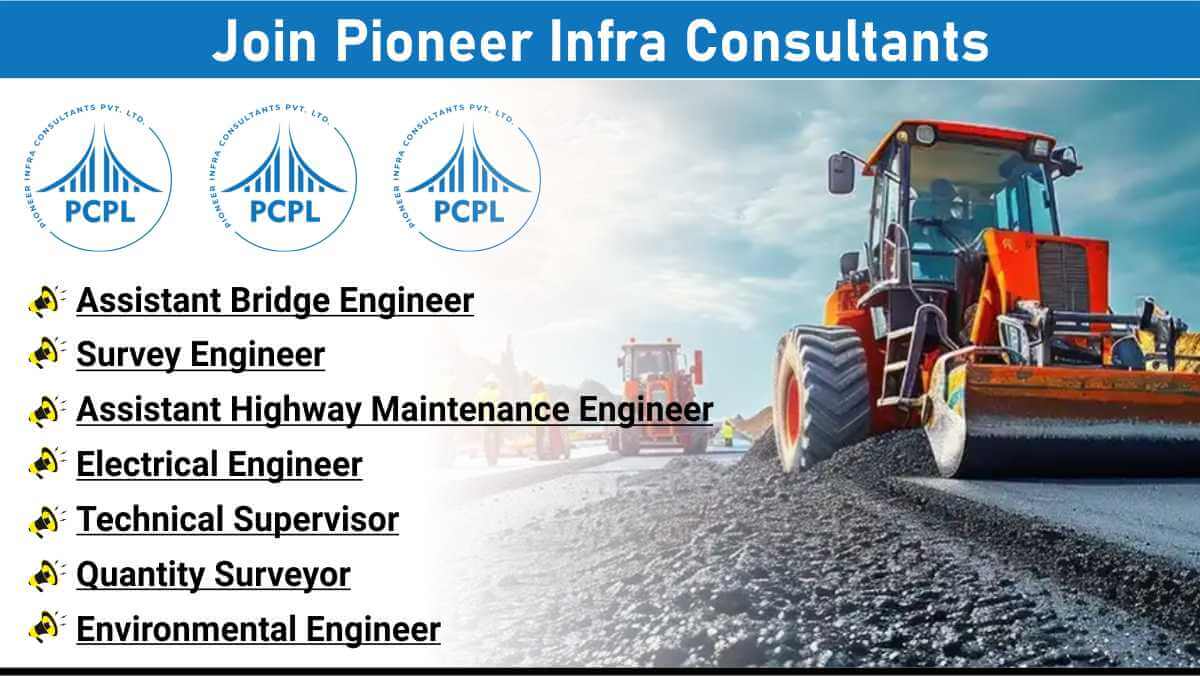 Join Pioneer Infra Consultants

PIONEER INFRA CONSULTANTS PVT. LTD.
PCPL

PIONEER INFRA CONSULTANTS PVT. LTD.
PCPL

PIONEER INFRA CONSULTANTS PVT. LTD.
PCPL

Assistant Bridge Engineer
Survey Engineer
Assistant Highway Maintenance Engineer
Electrical Engineer
Technical Supervisor
Quantity Surveyor
Environmental Engineer